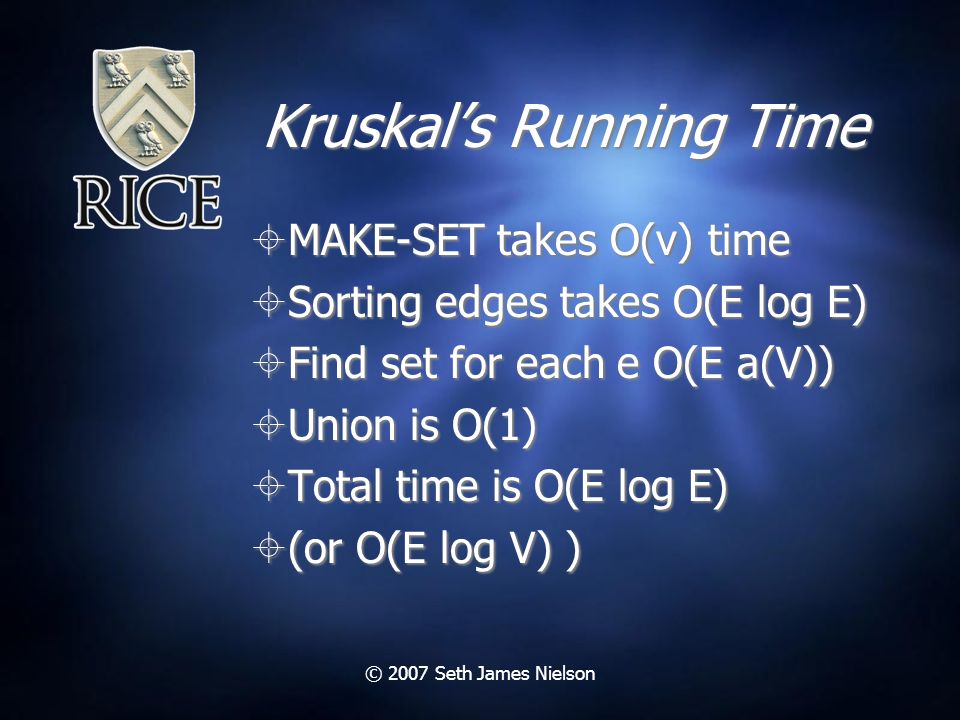 RICE

Kruskal's Running Time

MAKE-SET takes O(v) time
Sorting edges takes O(E log E)
Find set for each e O(E a(V))
Union is O(1)
Total time is O(E log E)
(or O(E log V) )

© 2007 Seth James Nielson